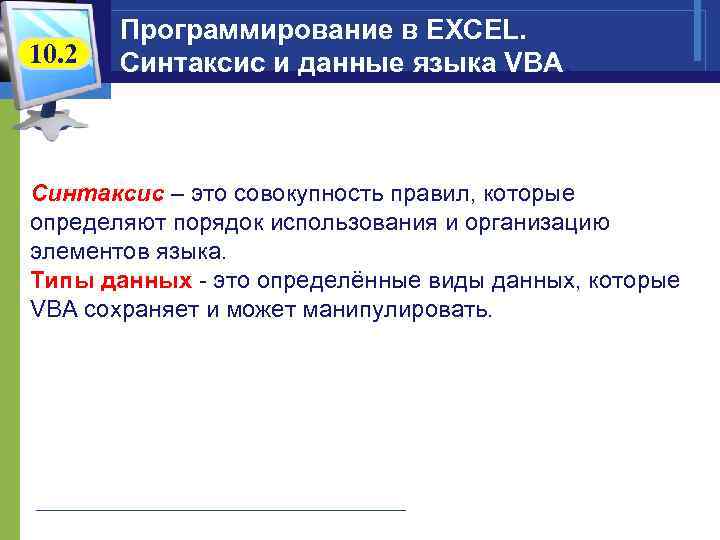 10.2

Программирование в EXCEL. Синтаксис и данные языка VBA

Синтаксис – это совокупность правил, которые определяют порядок использования и организацию элементов языка.
Типы данных - это определённые виды данных, которые VBA сохраняет и может манипулировать.